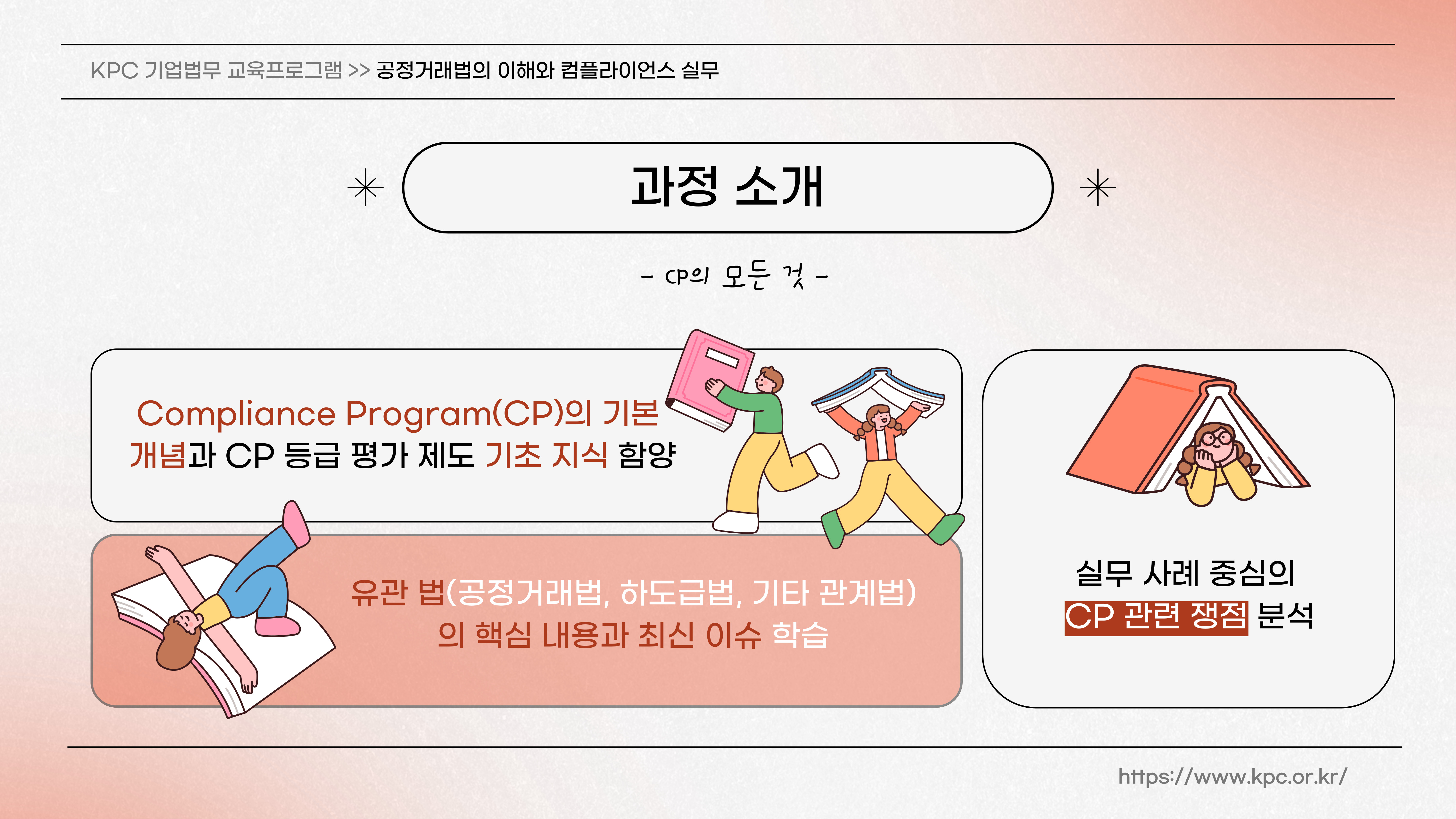 KPC 기업법무 교육프로그램 >> 공정거래법의 이해와 컴플라이언스 실무

과정 소개

- CP의 모든 것 -

Compliance Program(CP)의 기본 개념과 CP 등급 평가 제도 기초 지식 함양

유관 법(공정거래법, 하도급법, 기타 관계법)의 핵심 내용과 최신 이슈 학습

실무 사례 중심의 CP 관련 쟁점 분석

https://www.kpc.or.kr/